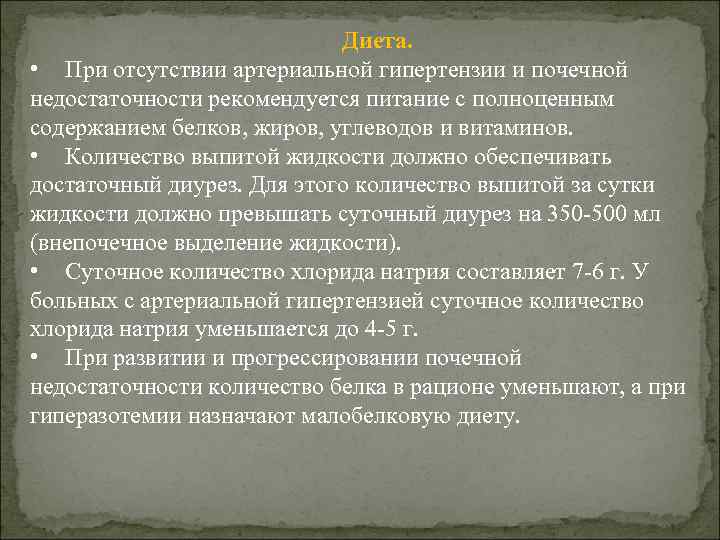 Диета.

• При отсутствии артериальной гипертензии и почечной недостаточности рекомендуется питание с полноценным содержанием белков, жиров, углеводов и витаминов.

• Количество выпитой жидкости должно обеспечивать достаточный диурез. Для этого количество выпитой за сутки жидкости должно превышать суточный диурез на 350-500 мл (внепочечное выделение жидкости).

• Суточное количество хлорида натрия составляет 7-6 г. У больных с артериальной гипертензией суточное количество хлорида натрия уменьшается до 4-5 г.

• При развитии и прогрессировании почечной недостаточности количество белка в рационе уменьшают, а при гиперазотемии назначают малобелковую диету.